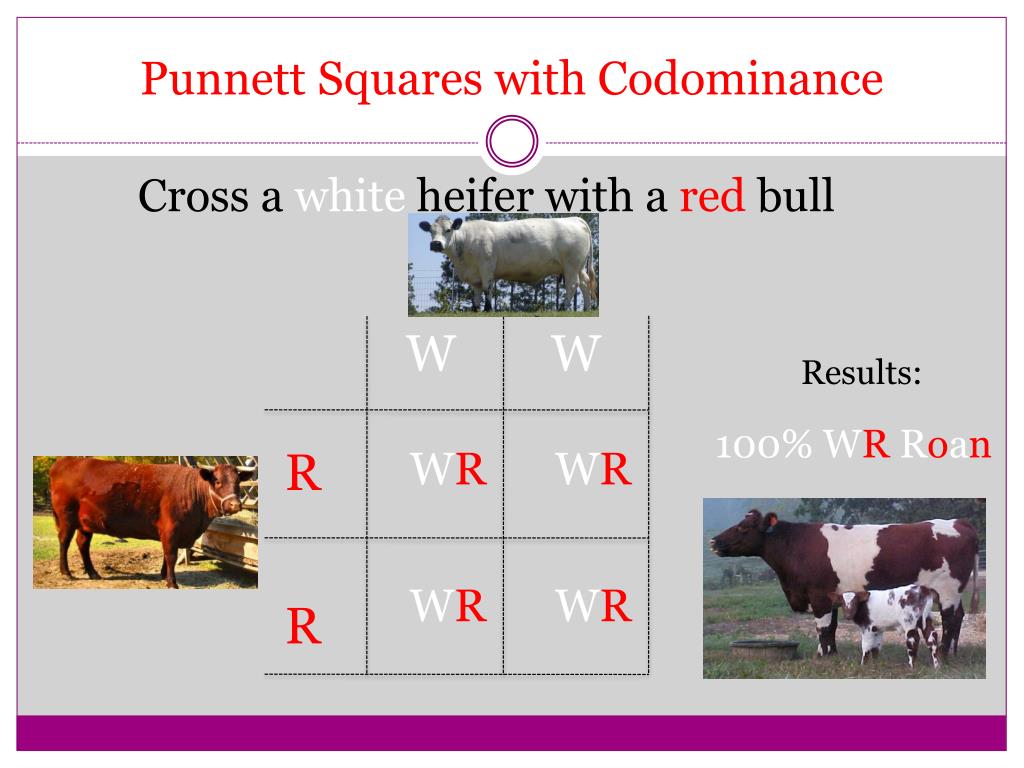 Punnett Squares with Codominance

Cross a white heifer with a red bull

| | W | W |
|---|---|---|
| R | WR | WR |
| R | WR | WR |

Results:

100% WR Roan